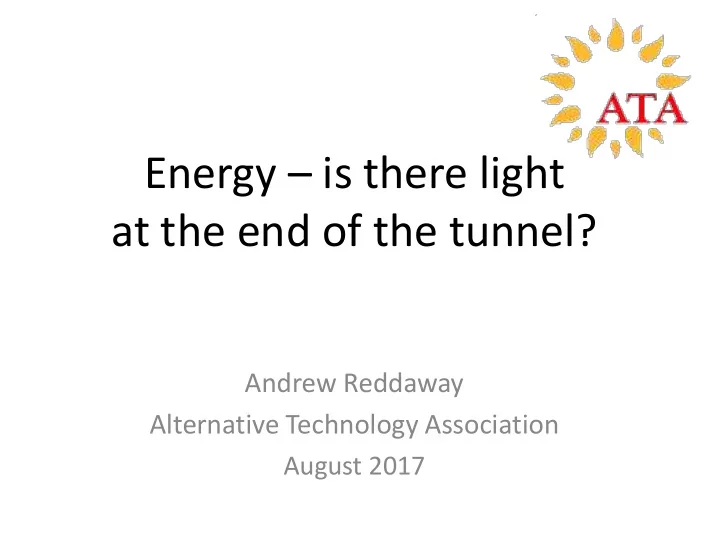 ATA

Energy – is there light at the end of the tunnel?

Andrew Reddaway
Alternative Technology Association
August 2017